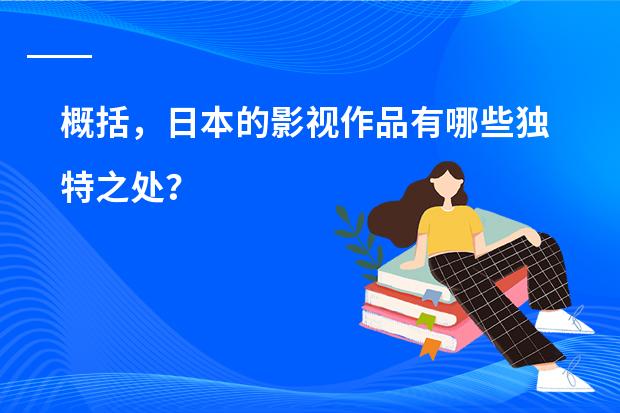 概括，日本的影视作品有哪些独特之处?